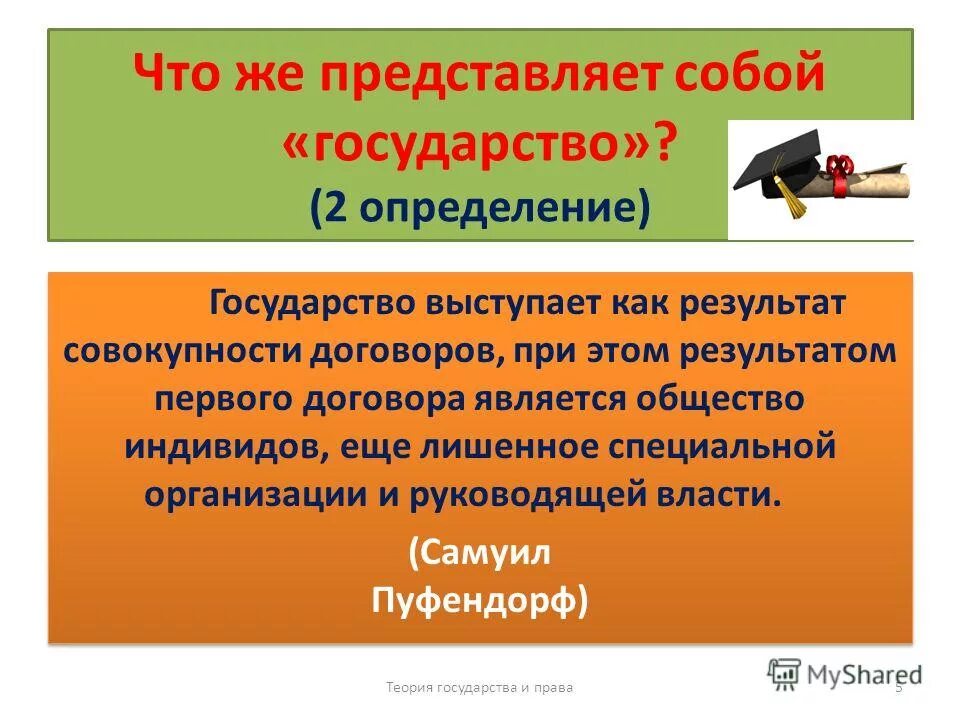 Что же представляет собой «государство»? (2 определение)

Государство выступает как результат совокупности договоров, при этом результатом первого договора является общество индивидов, еще лишенное специальной организации и руководящей власти.

(Самуил Пуфендорф)

Теория государства и права

5

MyShared